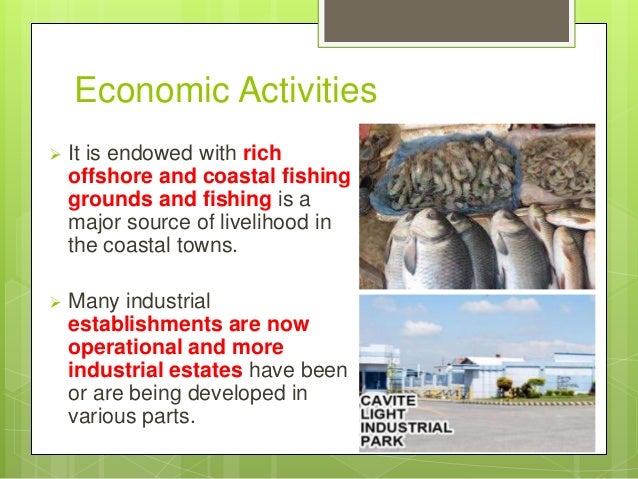 Economic Activities

➢ It is endowed with rich offshore and coastal fishing grounds and fishing is a major source of livelihood in the coastal towns.

➢ Many industrial establishments are now operational and more industrial estates have been or are being developed in various parts.

CAVITE LIGHT INDUSTRIAL PARK